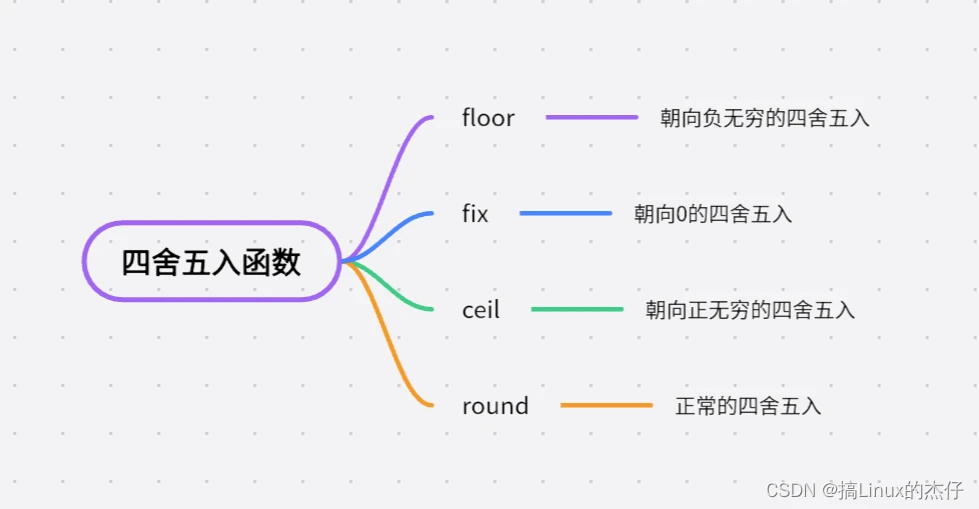 四舍五入函数

floor 朝向负无穷的四舍五入

fix 朝向0的四舍五入

ceil 朝向正无穷的四舍五入

round 正常的四舍五入

CSDN @搞Linux的杰仔